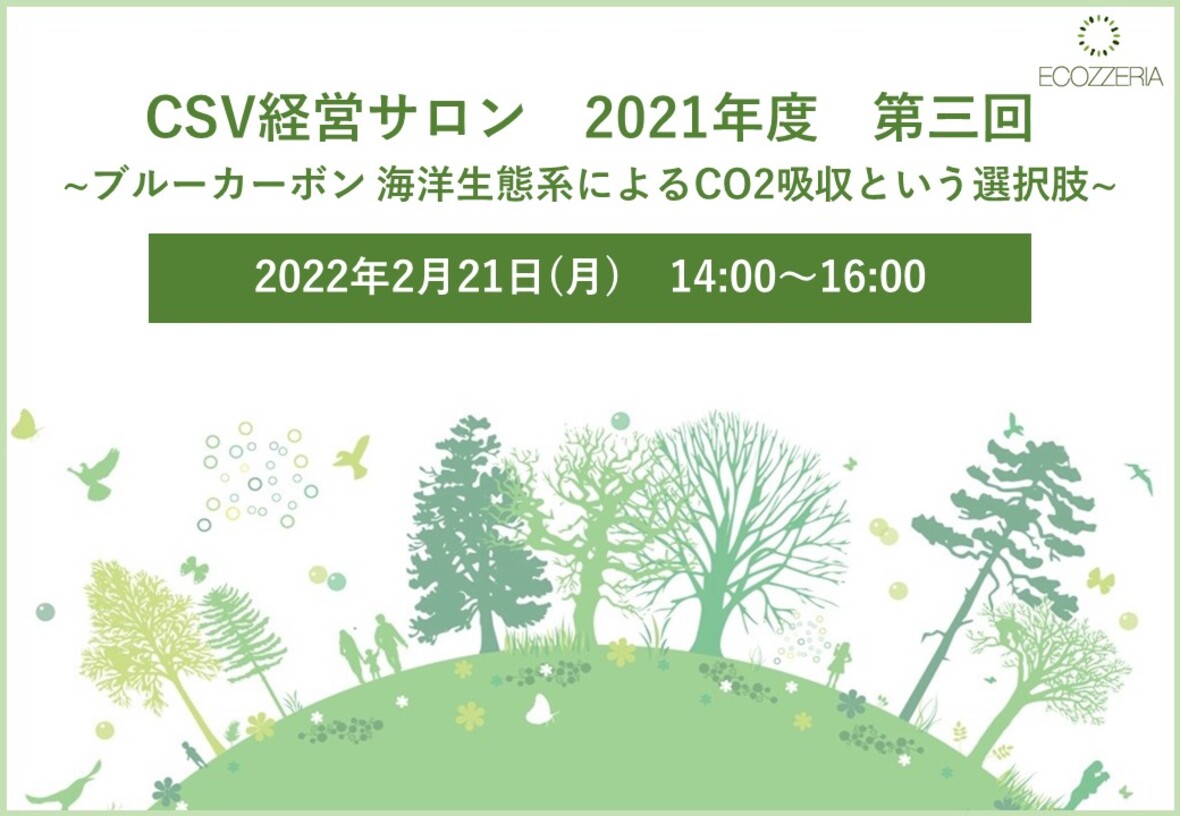 ECOZZERIA

CSV経営サロン　2021年度　第三回

~ブルーカーボン 海洋生態系によるCO2吸収という選択肢~

2022年2月21日(月)　14:00～16:00